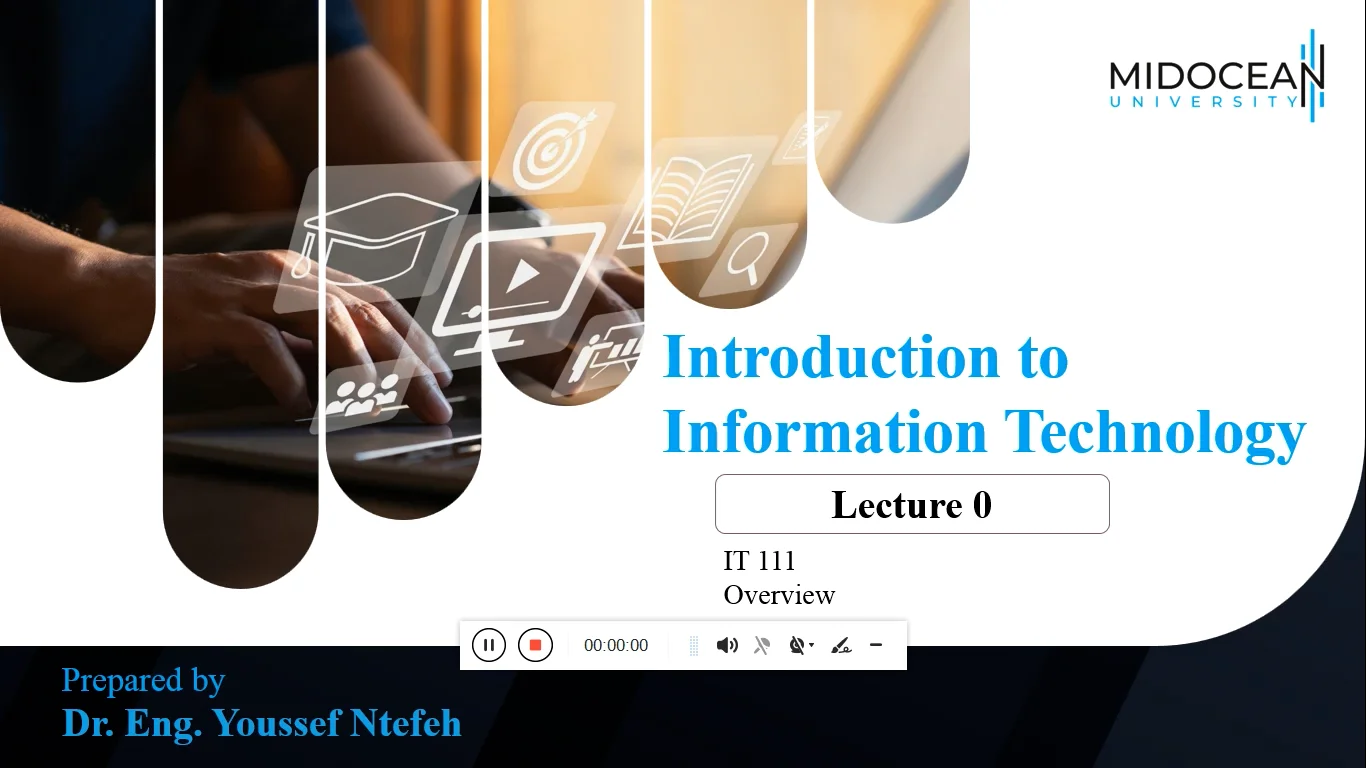 MIDOCEAN
UNIVERSITY

Introduction to Information Technology

Lecture 0

IT 111
Overview

00:00:00

Prepared by
Dr. Eng. Youssef Ntefeh